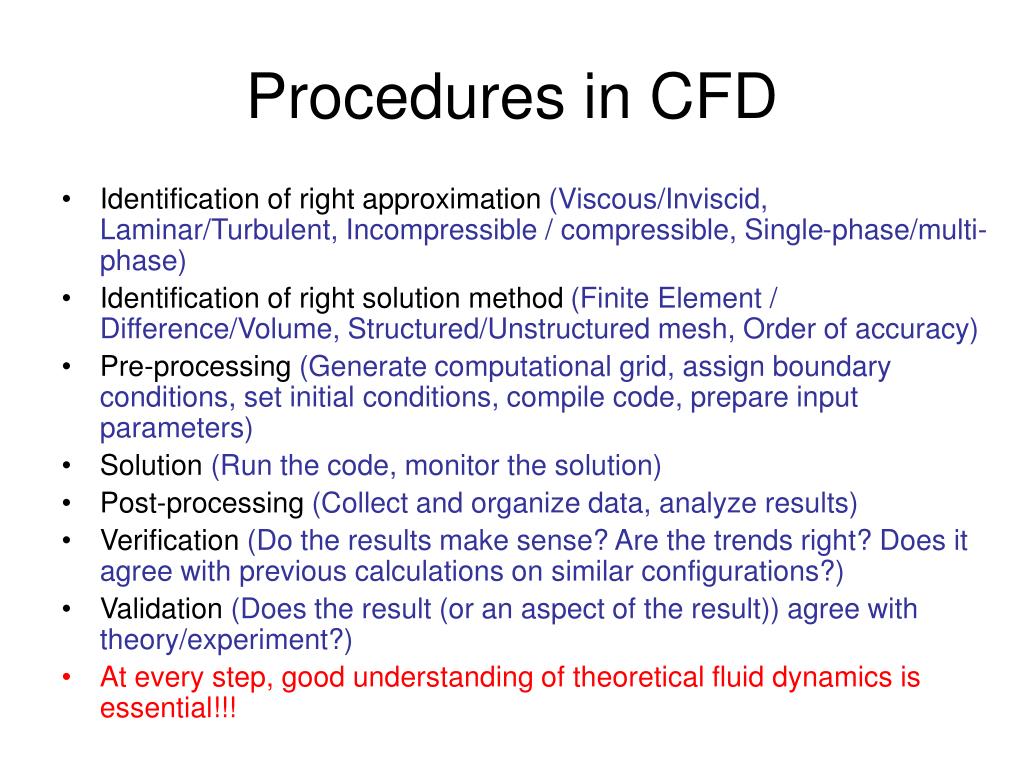 Procedures in CFD

• Identification of right approximation (Viscous/Inviscid, Laminar/Turbulent, Incompressible / compressible, Single-phase/multi-phase)
• Identification of right solution method (Finite Element / Difference/Volume, Structured/Unstructured mesh, Order of accuracy)
• Pre-processing (Generate computational grid, assign boundary conditions, set initial conditions, compile code, prepare input parameters)
• Solution (Run the code, monitor the solution)
• Post-processing (Collect and organize data, analyze results)
• Verification (Do the results make sense? Are the trends right? Does it agree with previous calculations on similar configurations?)
• Validation (Does the result (or an aspect of the result)) agree with theory/experiment?)
• At every step, good understanding of theoretical fluid dynamics is essential!!!